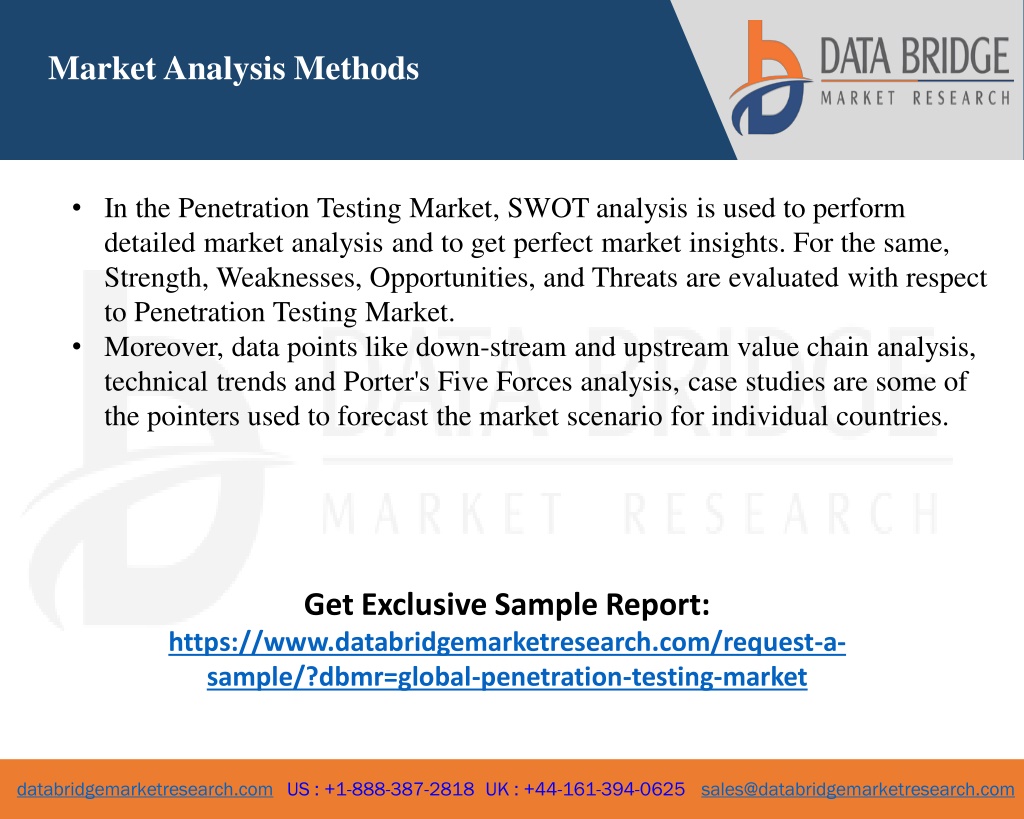 Market Analysis Methods

DATA BRIDGE
MARKET RESEARCH

• In the Penetration Testing Market, SWOT analysis is used to perform detailed market analysis and to get perfect market insights. For the same, Strength, Weaknesses, Opportunities, and Threats are evaluated with respect to Penetration Testing Market.
• Moreover, data points like down-stream and upstream value chain analysis, technical trends and Porter's Five Forces analysis, case studies are some of the pointers used to forecast the market scenario for individual countries.

DATA BRIDGE
MARKET RESEARCH

Get Exclusive Sample Report:
https://www.databridgemarketresearch.com/request-a-sample/?dbmr=global-penetration-testing-market

databridgemarketresearch.com US : +1-888-387-2818 UK : +44-161-394-0625 sales@databridgemarketresearch.com